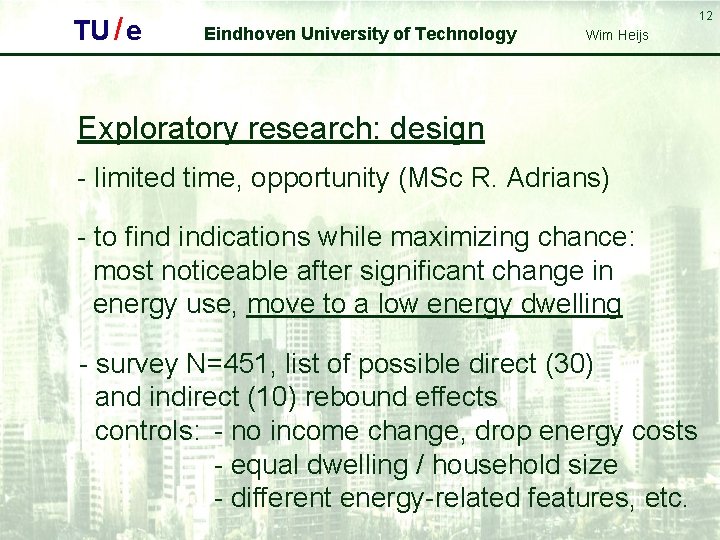 TU/e Eindhoven University of Technology Wim Heijs 12

Exploratory research: design

- limited time, opportunity (MSc R. Adrians)

- to find indications while maximizing chance: most noticeable after significant change in energy use, move to a low energy dwelling

- survey N=451, list of possible direct (30) and indirect (10) rebound effects
controls: - no income change, drop energy costs
- equal dwelling / household size
- different energy-related features, etc.